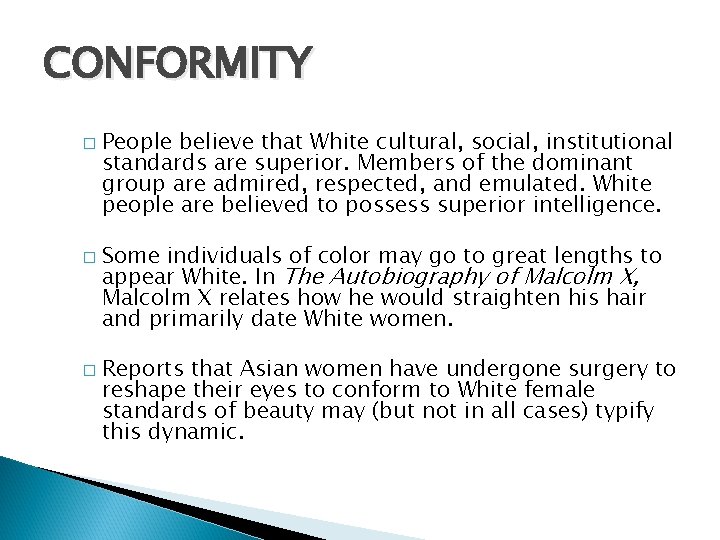 CONFORMITY

□ People believe that White cultural, social, institutional standards are superior. Members of the dominant group are admired, respected, and emulated. White people are believed to possess superior intelligence.

□ Some individuals of color may go to great lengths to appear White. In The Autobiography of Malcolm X, Malcolm X relates how he would straighten his hair and primarily date White women.

□ Reports that Asian women have undergone surgery to reshape their eyes to conform to White female standards of beauty may (but not in all cases) typify this dynamic.